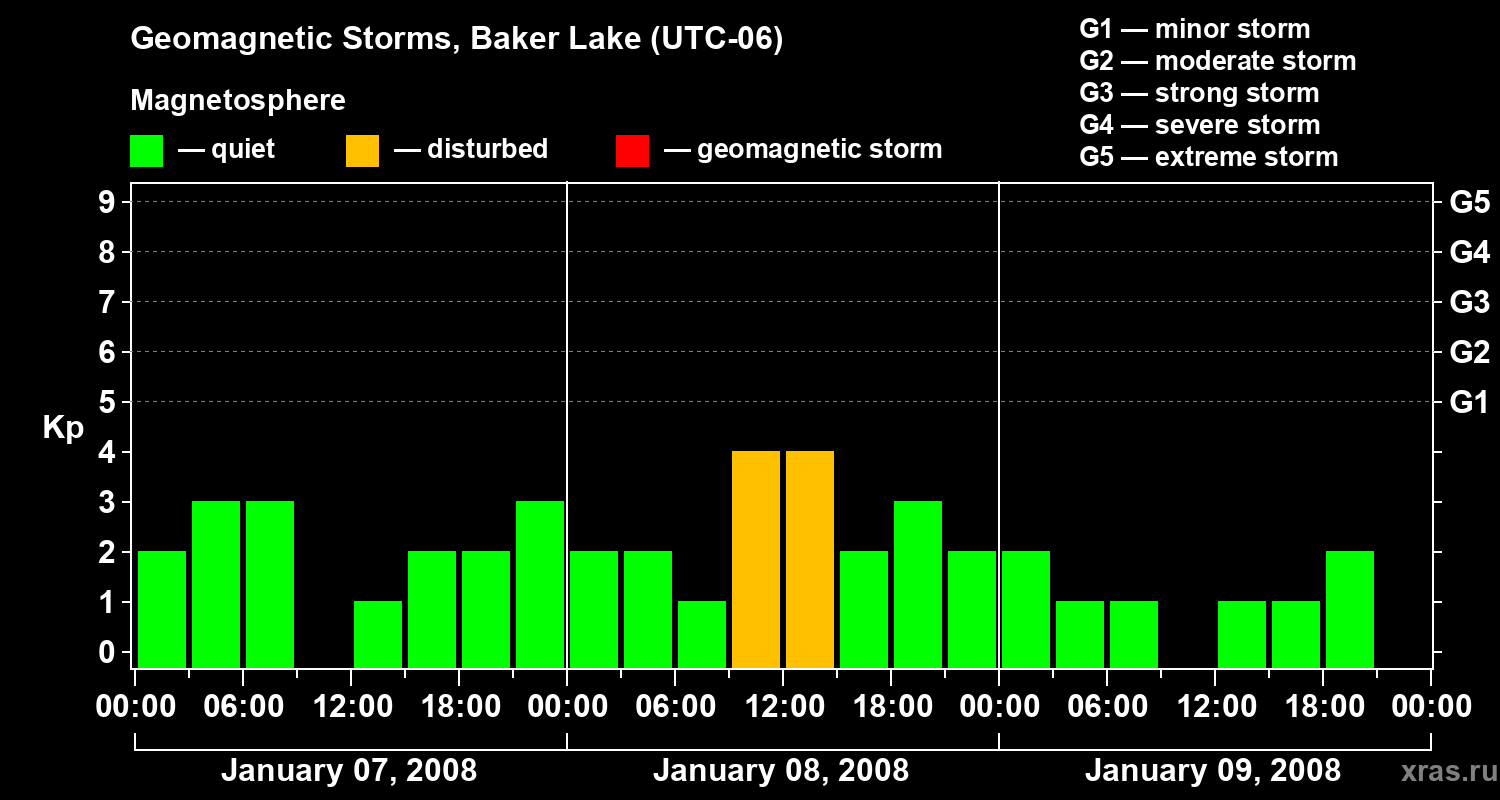 Geomagnetic Storms, Baker Lake (UTC-06)

Magnetosphere

— quiet — disturbed — geomagnetic storm

G1 — minor storm
G2 — moderate storm
G3 — strong storm
G4 — severe storm
G5 — extreme storm

Kp

9
8
7
6
5
4
3
2
1
0

G5
G4
G3
G2
G1

00:00 06:00 12:00 18:00 00:00 06:00 12:00 18:00 00:00 06:00 12:00 18:00 00:00

January 07, 2008
January 08, 2008
January 09, 2008

xras.ru